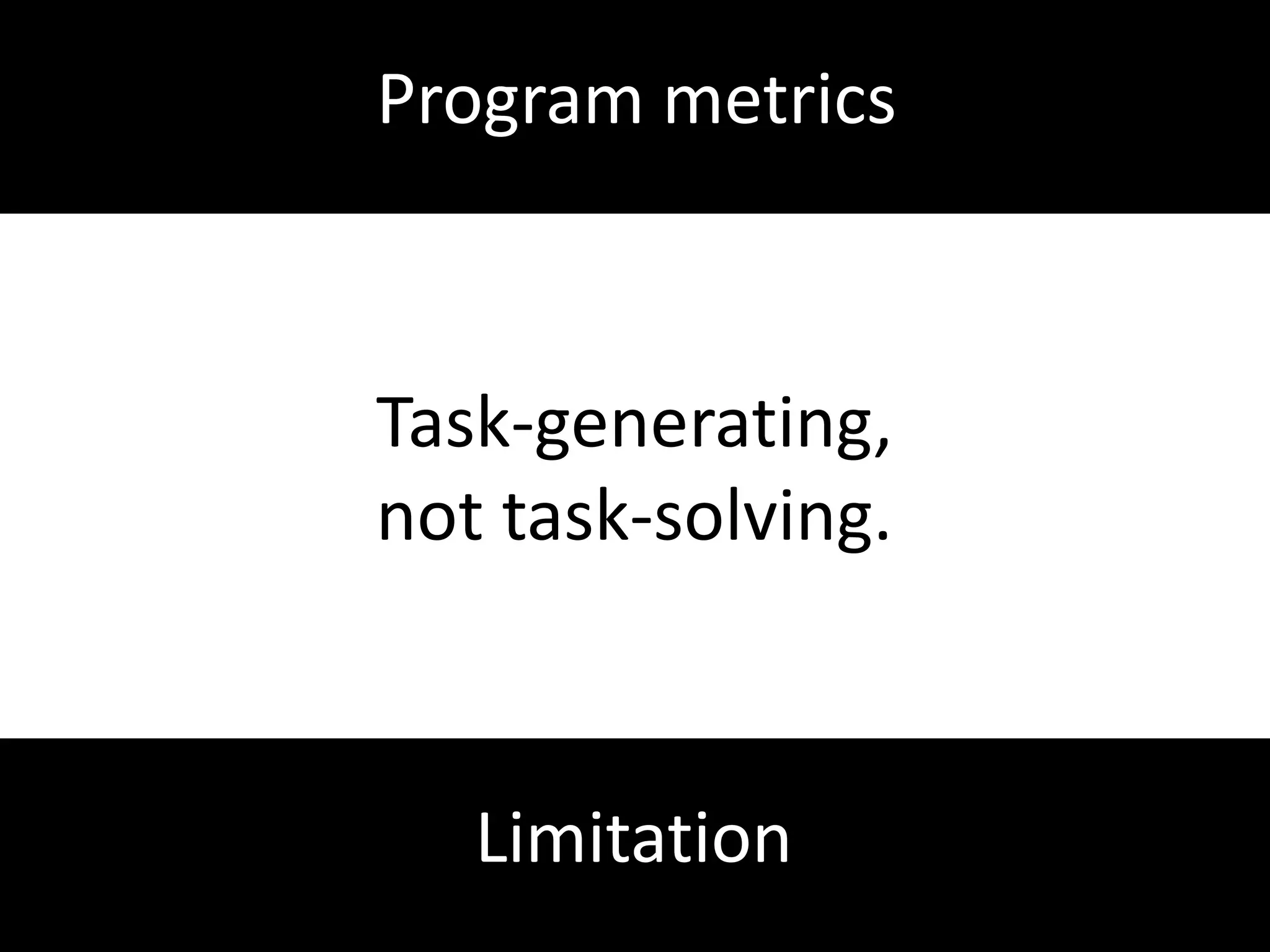 Program metrics

Task-generating, not task-solving.

Limitation